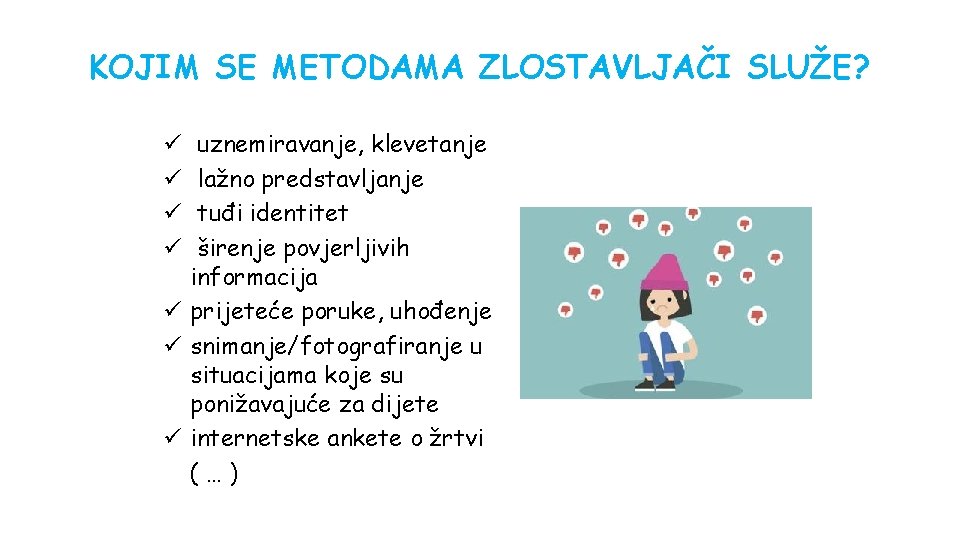 KOJIM SE METODAMA ZLOSTAVLJAČI SLUŽE?

✓ uznemiravanje, klevetanje
✓ lažno predstavljanje
✓ tuđi identitet
✓ širenje povjerljivih informacija
✓ prijeteće poruke, uhođenje
✓ snimanje/fotografiranje u situacijama koje su ponižavajuće za dijete
✓ internetske ankete o žrtvi
( … )